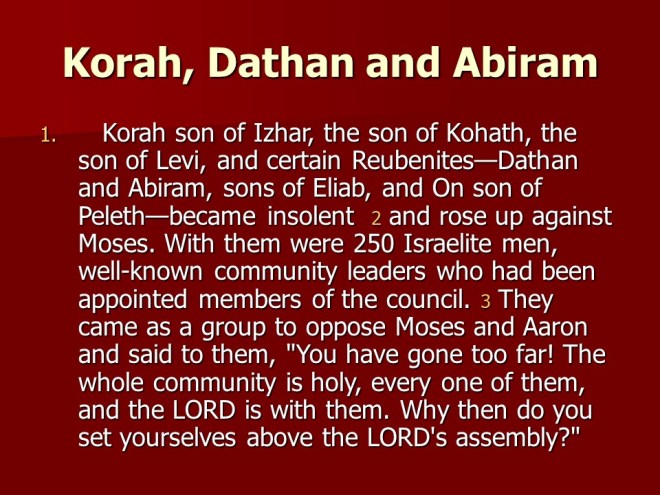 Korah, Dathan and Abiram

1. Korah son of Izhar, the son of Kohath, the son of Levi, and certain Reubenites—Dathan and Abiram, sons of Eliab, and On son of Peleth—became insolent 2 and rose up against Moses. With them were 250 Israelite men, well-known community leaders who had been appointed members of the council. 3 They came as a group to oppose Moses and Aaron and said to them, "You have gone too far! The whole community is holy, every one of them, and the LORD is with them. Why then do you set yourselves above the LORD's assembly?"